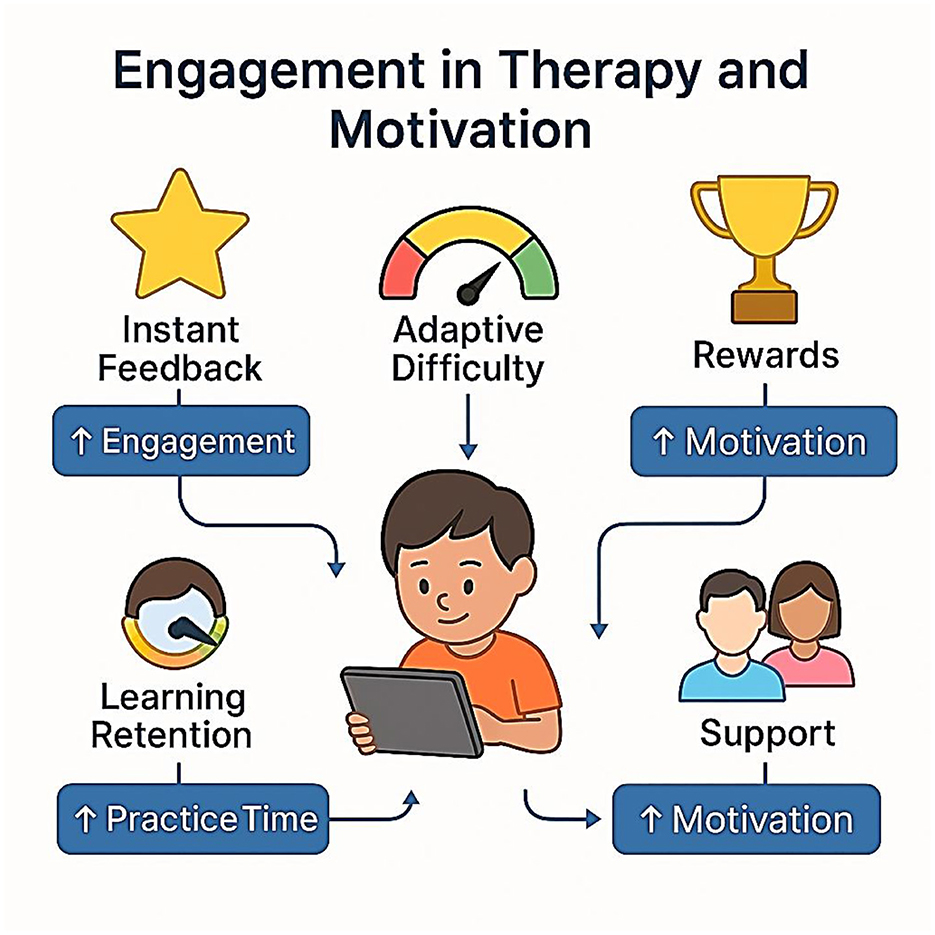 Engagement in Therapy and Motivation

Instant Feedback

↑ Engagement

Adaptive Difficulty

Rewards

↑ Motivation

Learning Retention

↑ Practice Time

Support

↑ Motivation